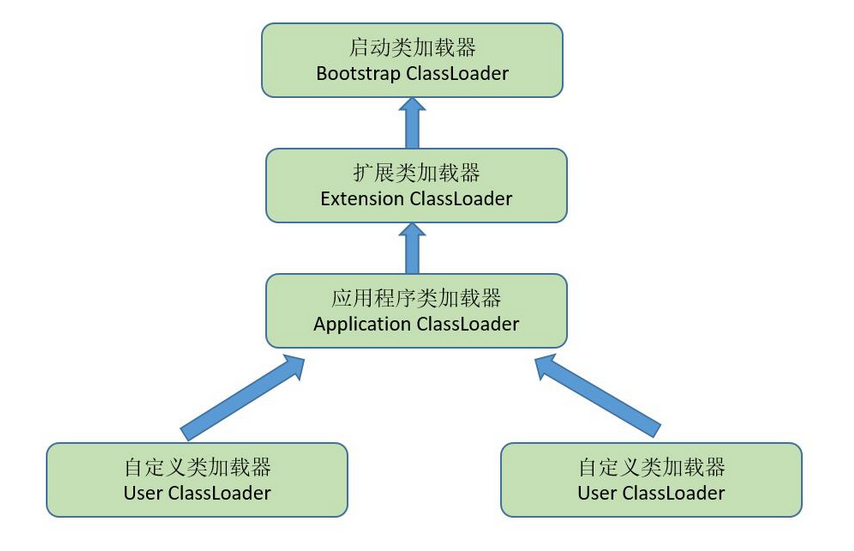 启动类加载器
Bootstrap ClassLoader

扩展类加载器
Extension ClassLoader

应用程序类加载器
Application ClassLoader

自定义类加载器
User ClassLoader

自定义类加载器
User ClassLoader